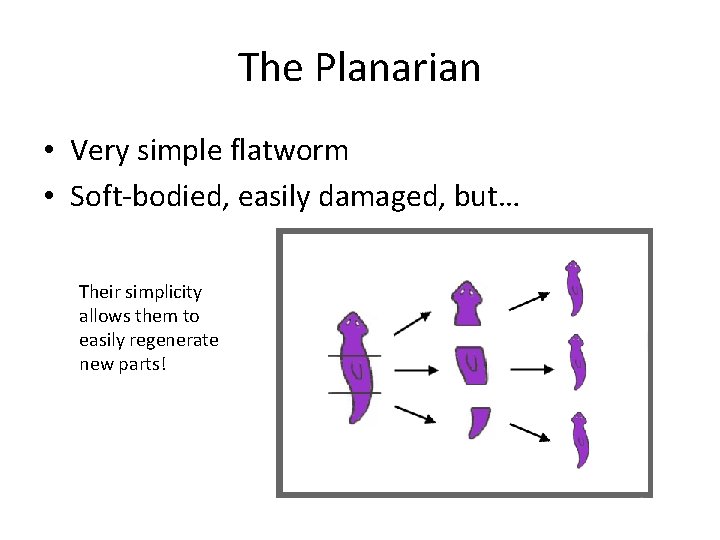 The Planarian

• Very simple flatworm
• Soft-bodied, easily damaged, but…

Their simplicity allows them to easily regenerate new parts!